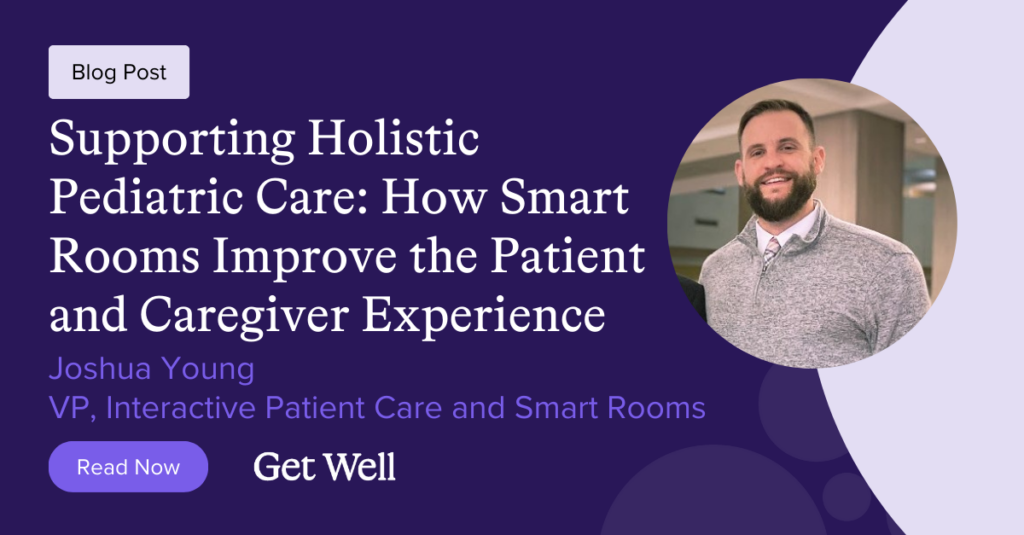 Blog Post

Supporting Holistic Pediatric Care: How Smart Rooms Improve the Patient and Caregiver Experience

Joshua Young
VP, Interactive Patient Care and Smart Rooms

Read Now

Get Well